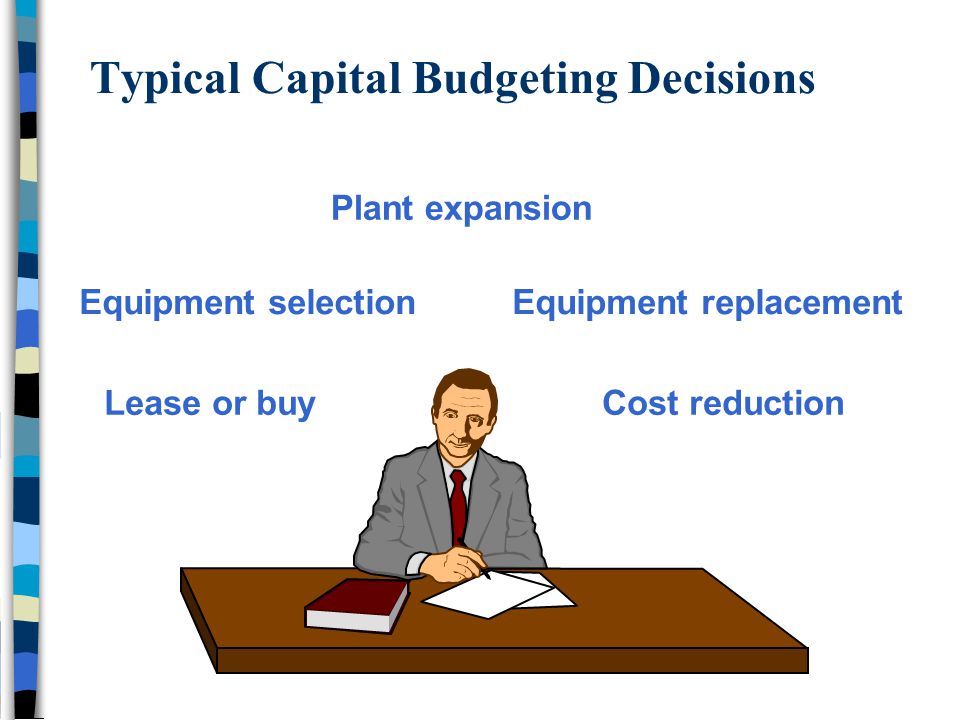 Typical Capital Budgeting Decisions

Plant expansion

Equipment selection

Equipment replacement

Lease or buy

Cost reduction